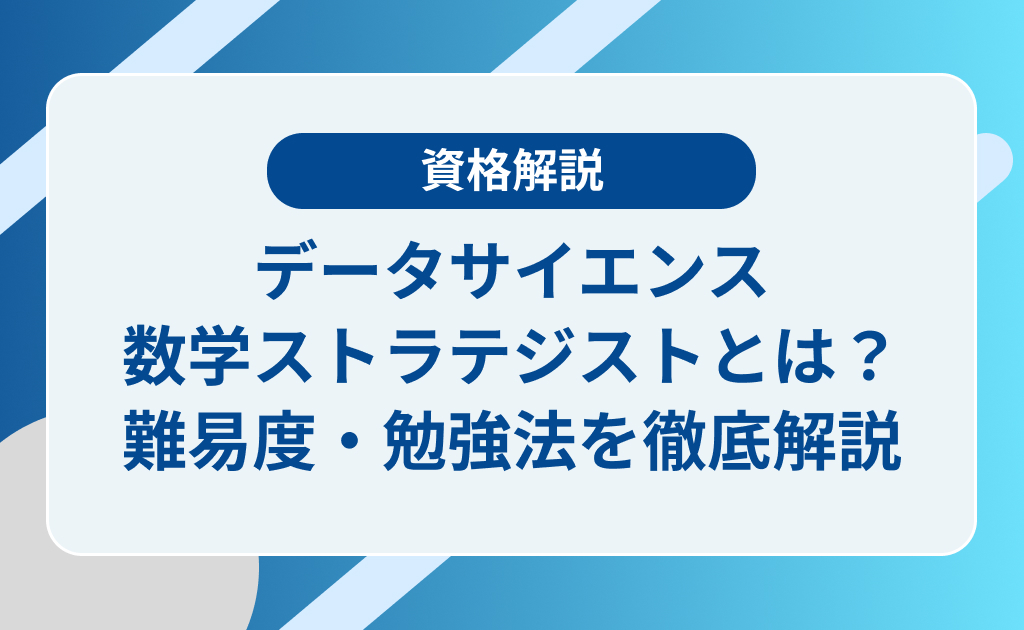 資格解説

データサイエンス
数学ストラテジストとは？
難易度・勉強法を徹底解説